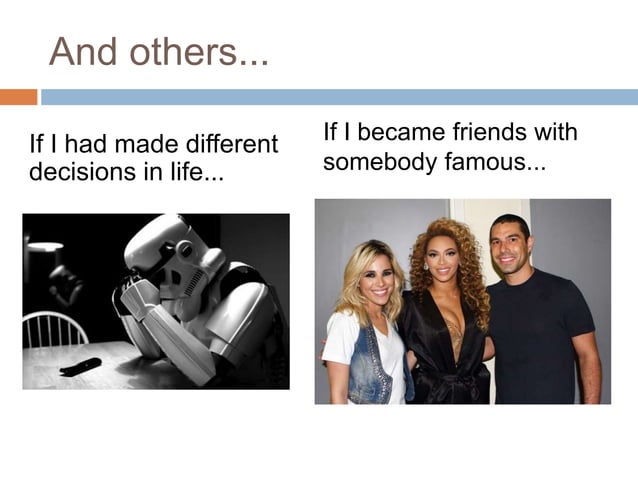 And others...

If I had made different decisions in life...

If I became friends with somebody famous...